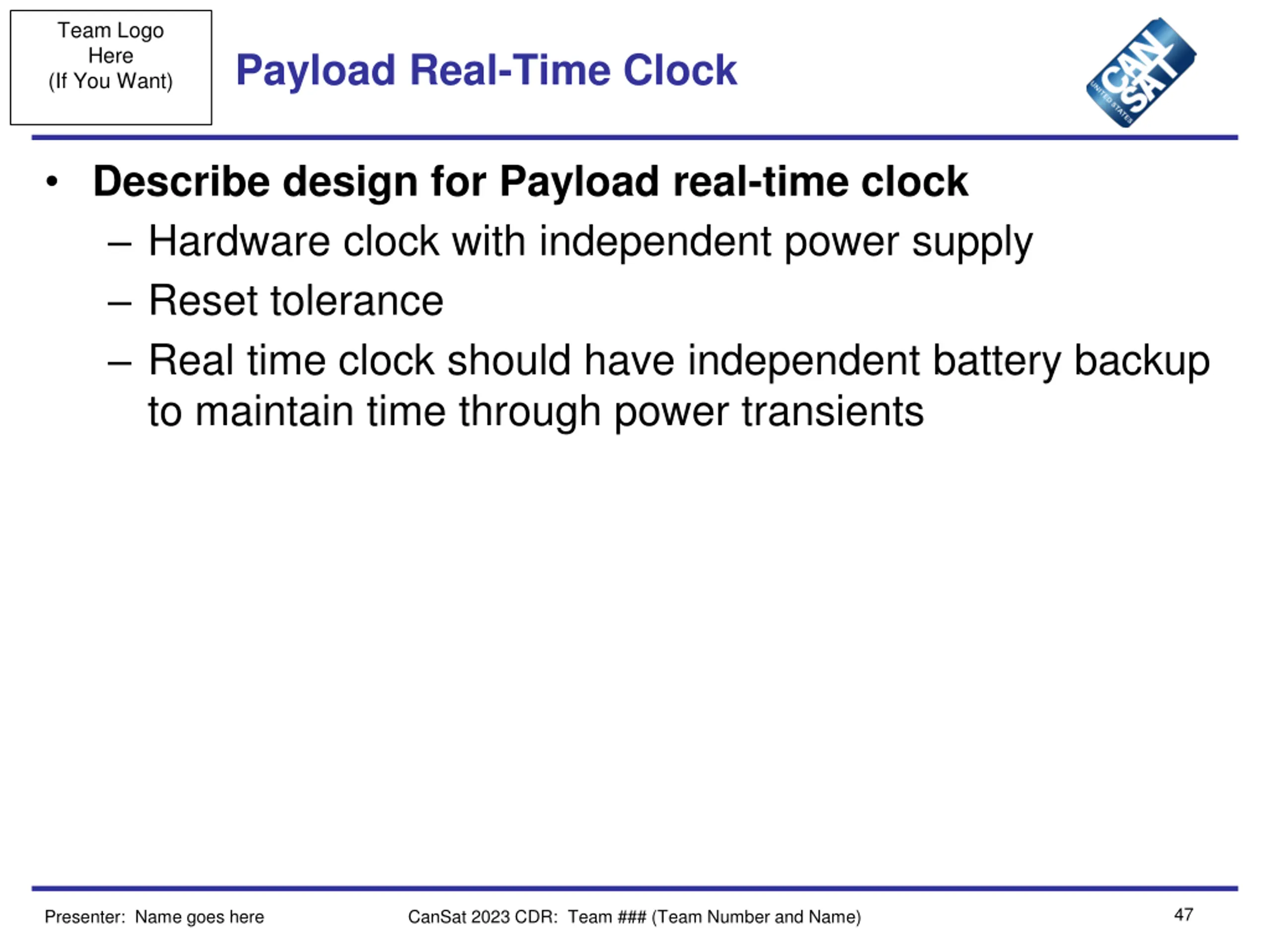 Team Logo
Here
(If You Want)

Payload Real-Time Clock

CAN SAT
UNITED STATES

• Describe design for Payload real-time clock
– Hardware clock with independent power supply
– Reset tolerance
– Real time clock should have independent battery backup to maintain time through power transients

Presenter: Name goes here
CanSat 2023 CDR: Team ### (Team Number and Name)
47